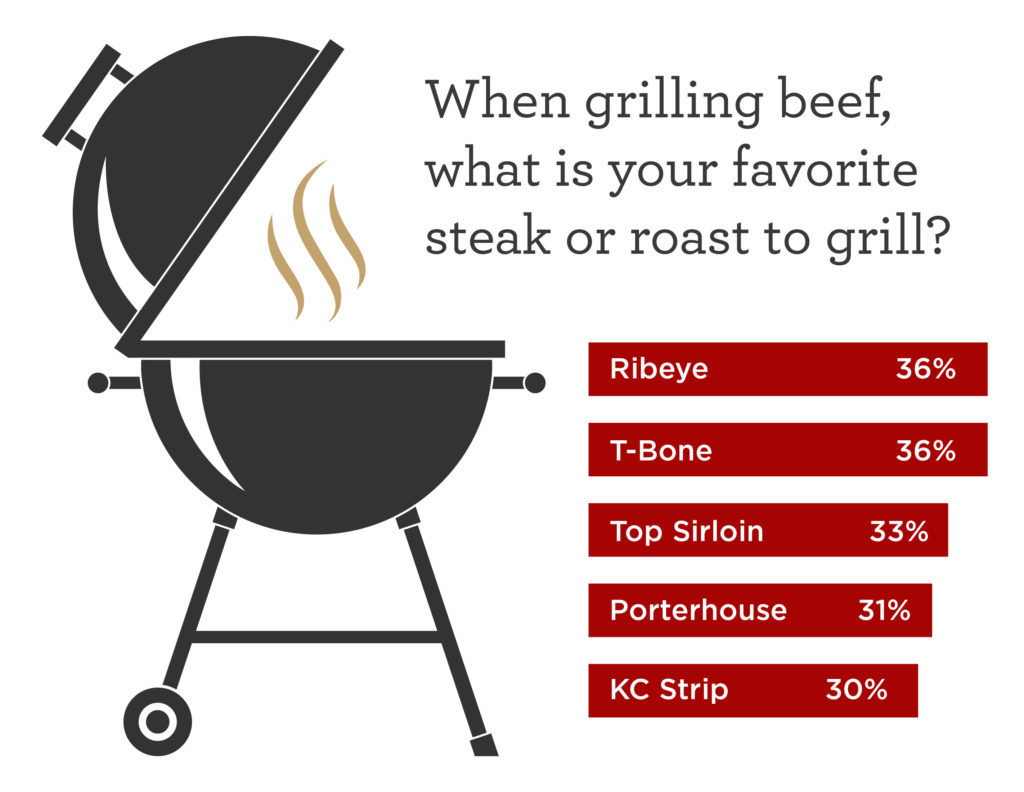 When grilling beef, what is your favorite steak or roast to grill?

Ribeye 36%

T-Bone 36%

Top Sirloin 33%

Porterhouse 31%

KC Strip 30%